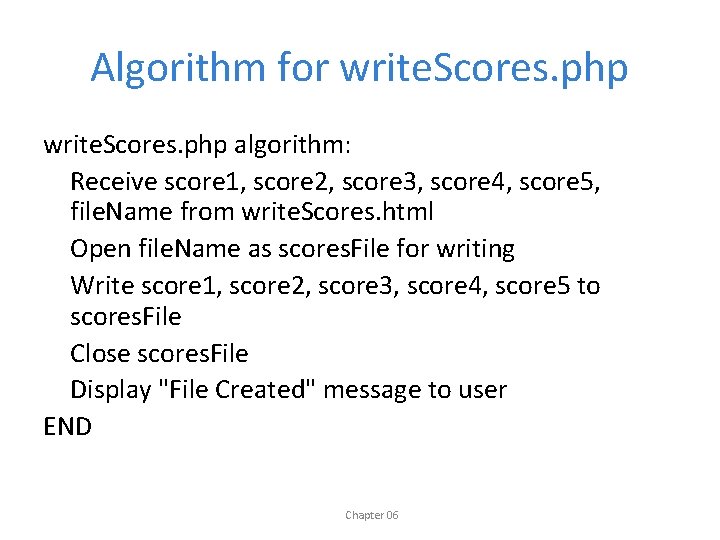 Algorithm for writeScores.php

writeScores.php algorithm:

Receive score1, score2, score3, score4, score5, fileName from writeScores.html

Open fileName as scoresFile for writing

Write score1, score2, score3, score4, score5 to scoresFile

Close scoresFile

Display "File Created" message to user

END

Chapter 06